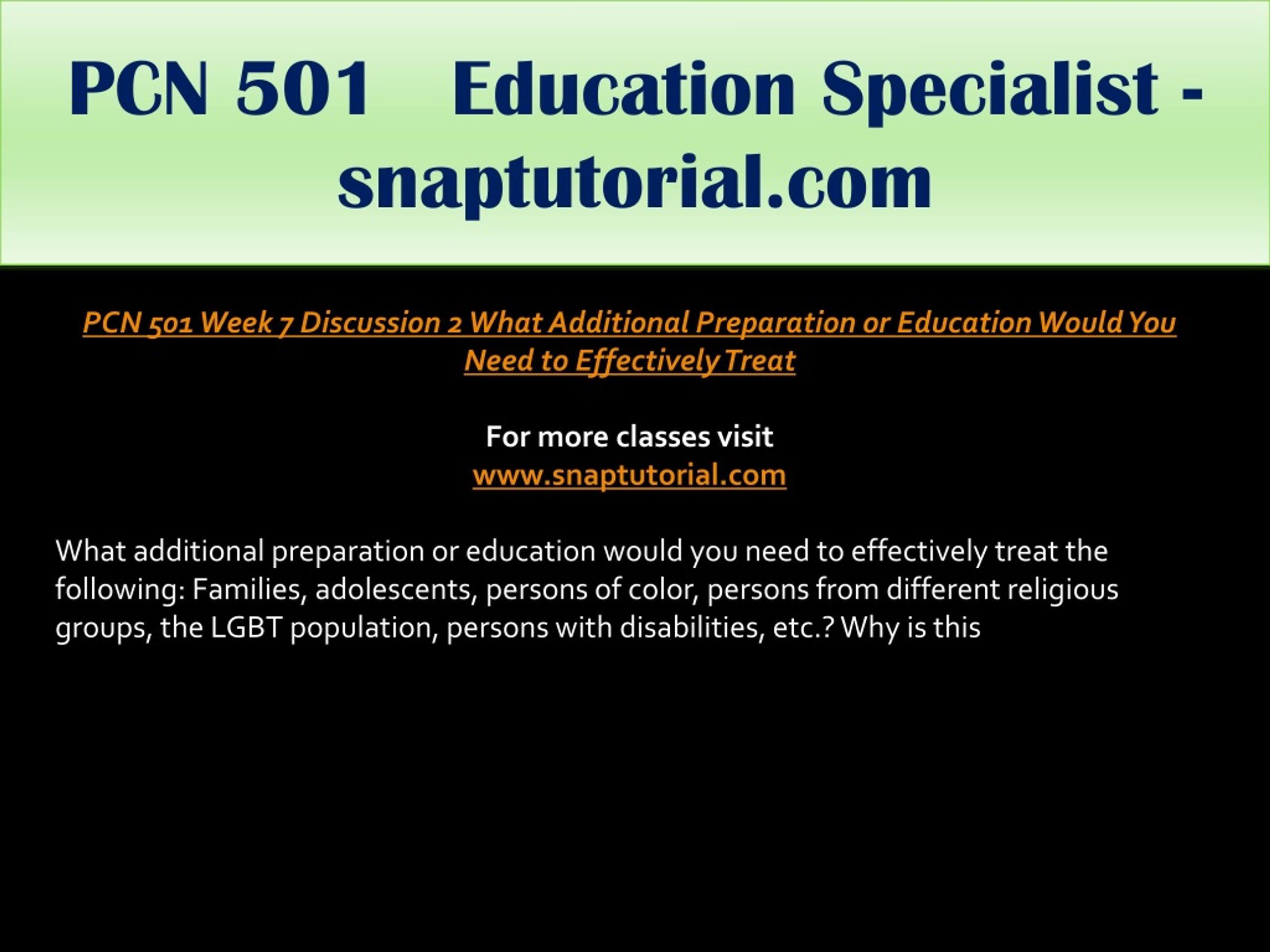 PCN 501 Education Specialist - snaptutorial.com

PCN 501 Week 7 Discussion 2 What Additional Preparation or Education Would You Need to Effectively Treat

For more classes visit
www.snaptutorial.com

What additional preparation or education would you need to effectively treat the following: Families, adolescents, persons of color, persons from different religious groups, the LGBT population, persons with disabilities, etc.? Why is this